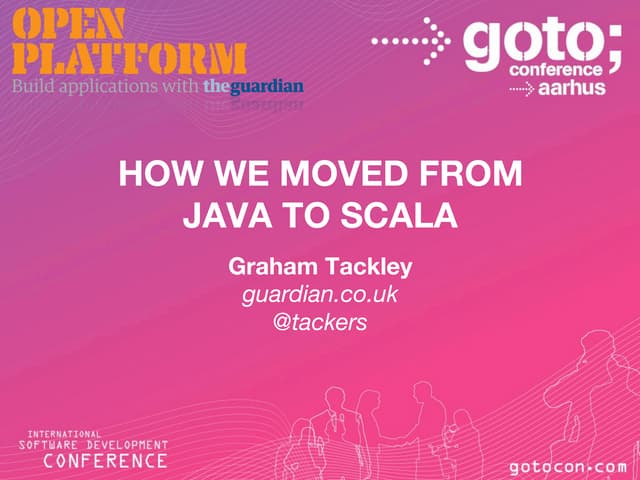 OPEN PLATFORM
Build applications with theguardian

goto;
conference
aarhus

HOW WE MOVED FROM JAVA TO SCALA

Graham Tackley
guardian.co.uk
@tackers

INTERNATIONAL
SOFTWARE DEVELOPMENT
CONFERENCE

gotocon.com